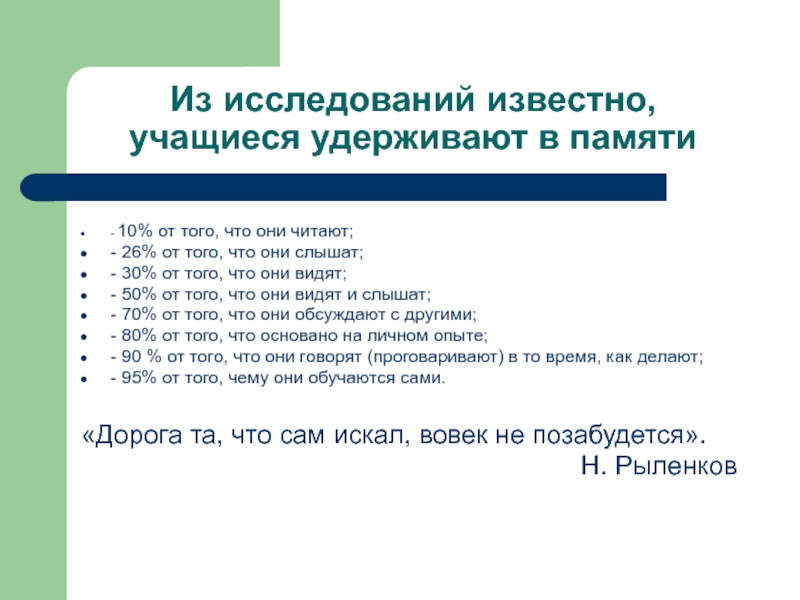 Из исследований известно, учащиеся удерживают в памяти

- - 10% от того, что они читают;
- - 26% от того, что они слышат;
- - 30% от того, что они видят;
- - 50% от того, что они видят и слышат;
- - 70% от того, что они обсуждают с другими;
- - 80% от того, что основано на личном опыте;
- - 90 % от того, что они говорят (проговаривают) в то время, как делают;
- - 95% от того, чему они обучаются сами.

«Дорога та, что сам искал, вовек не позабудется».
Н. Рыленков